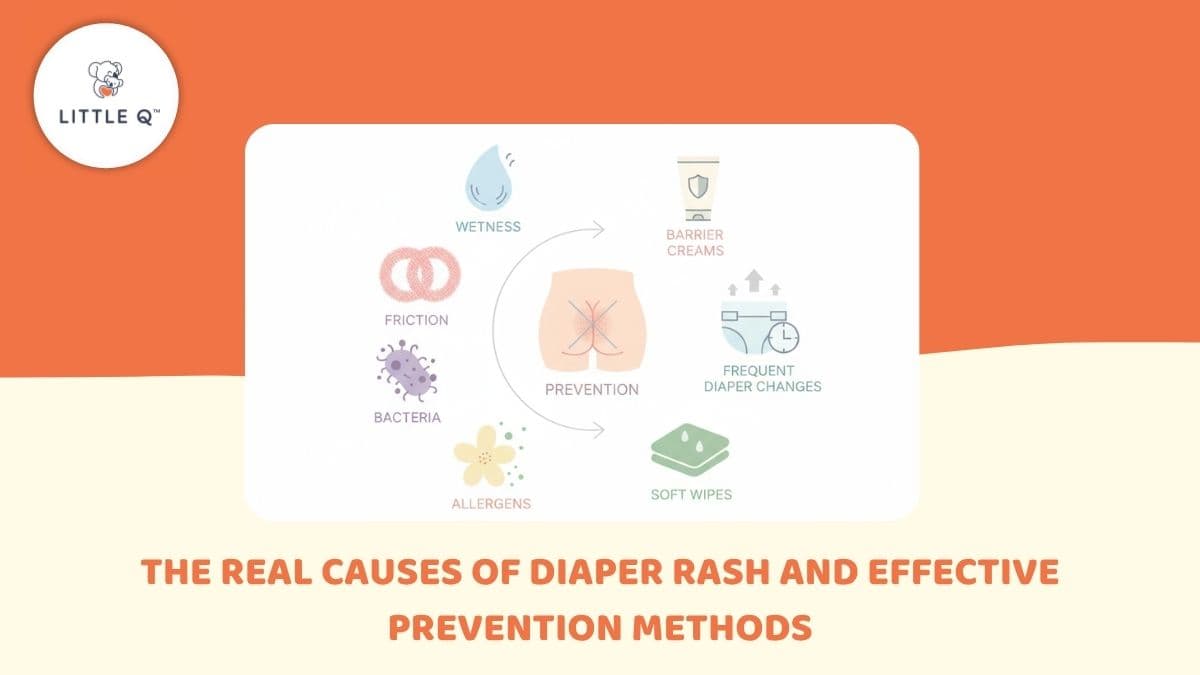 LITTLE Q™

WETNESS

FRICTION

BACTERIA

ALLERGENS

PREVENTION

BARRIER CREAMS

FREQUENT DIAPER CHANGES

SOFT WIPES

THE REAL CAUSES OF DIAPER RASH AND EFFECTIVE PREVENTION METHODS